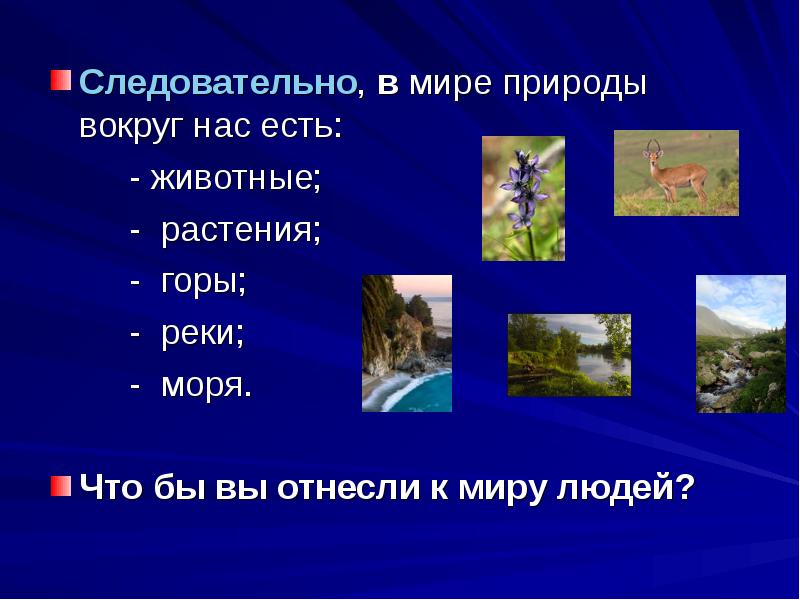 Следовательно, в мире природы вокруг нас есть:

- животные;

- растения;

- горы;

- реки;

- моря.

Что бы вы отнесли к миру людей?